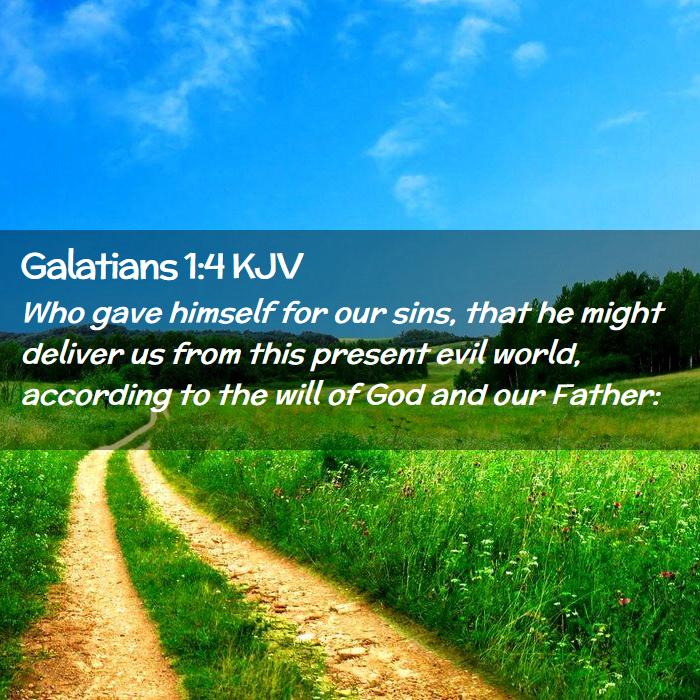 Galatians 1:4 KJV

Who gave himself for our sins, that he might deliver us from this present evil world, according to the will of God and our Father: